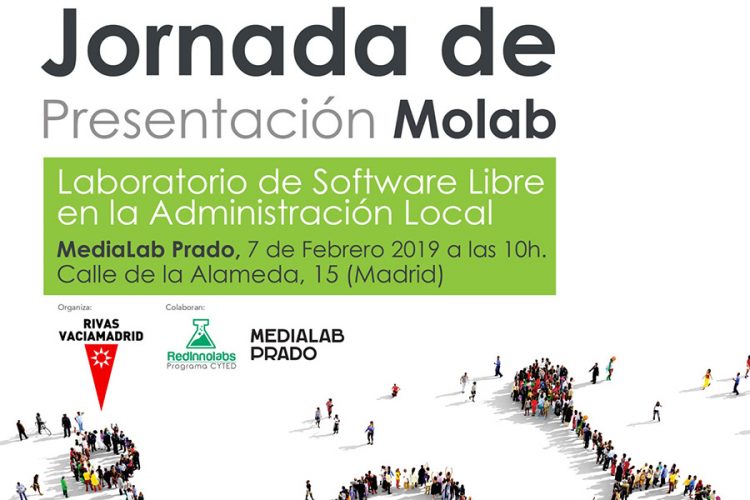 Jornada de
Presentación Molab

Laboratorio de Software Libre en la Administración Local

MediaLab Prado, 7 de Febrero 2019 a las 10h.
Calle de la Alameda, 15 (Madrid)

Organiza:
RIVAS VACIAMADRID

Colaboran:
RedInnolabs
Programa CYTED

MEDIALAB PRADO